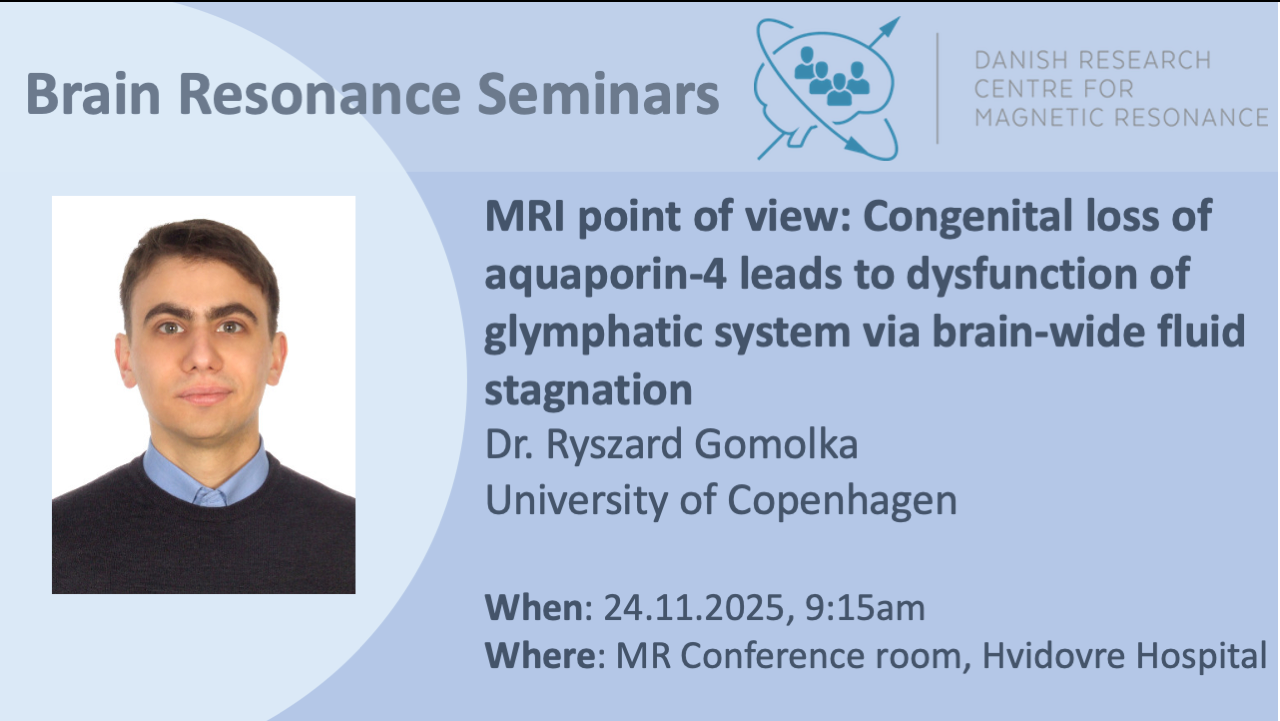 Brain Resonance Seminars

DANISH RESEARCH CENTRE FOR MAGNETIC RESONANCE

MRI point of view: Congenital loss of aquaporin-4 leads to dysfunction of glymphatic system via brain-wide fluid stagnation

Dr. Ryszard Gomolka
University of Copenhagen

When: 24.11.2025, 9:15am
Where: MR Conference room, Hvidovre Hospital